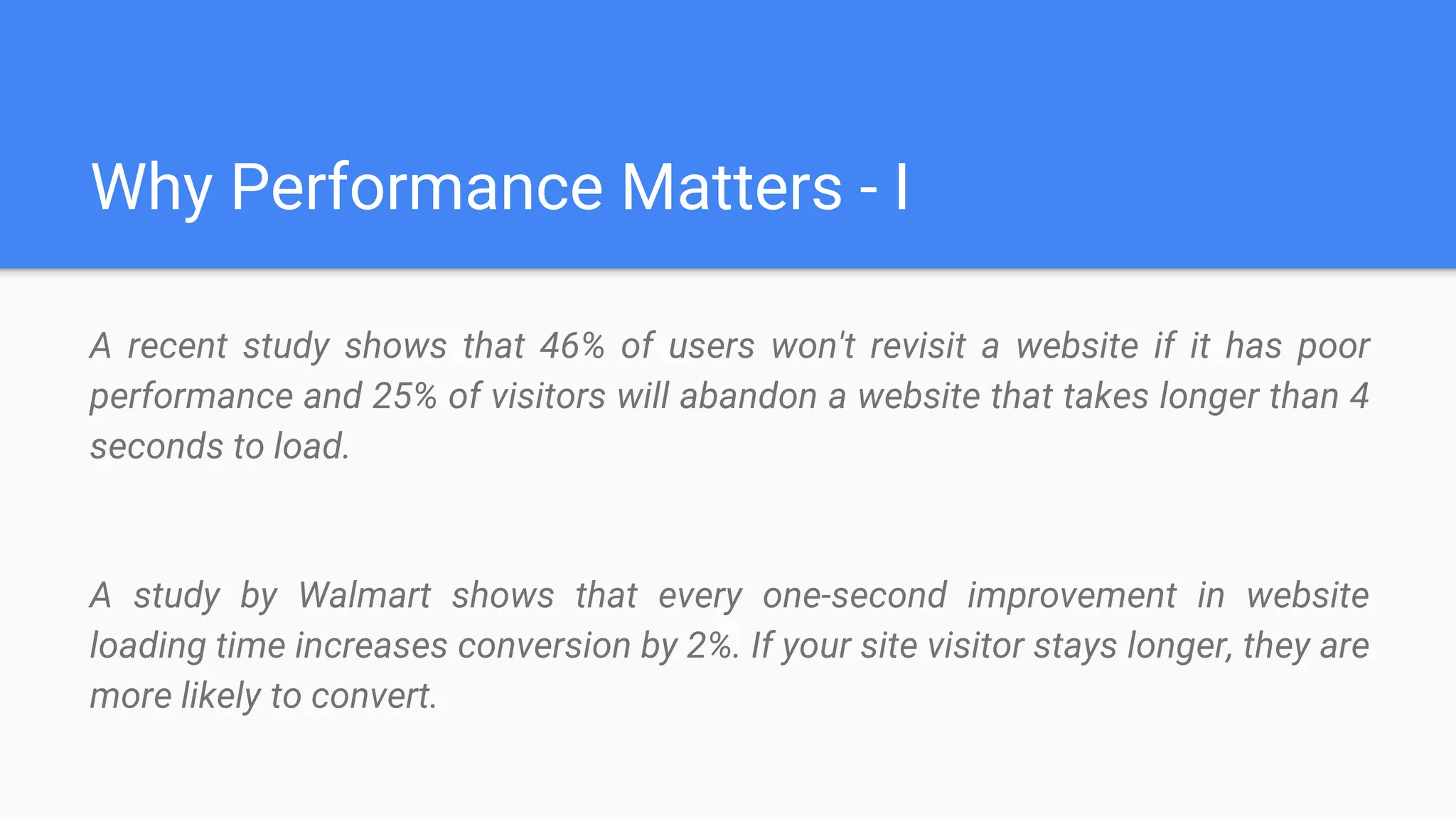 Why Performance Matters - I

A recent study shows that 46% of users won't revisit a website if it has poor performance and 25% of visitors will abandon a website that takes longer than 4 seconds to load.

A study by Walmart shows that every one-second improvement in website loading time increases conversion by 2%. If your site visitor stays longer, they are more likely to convert.